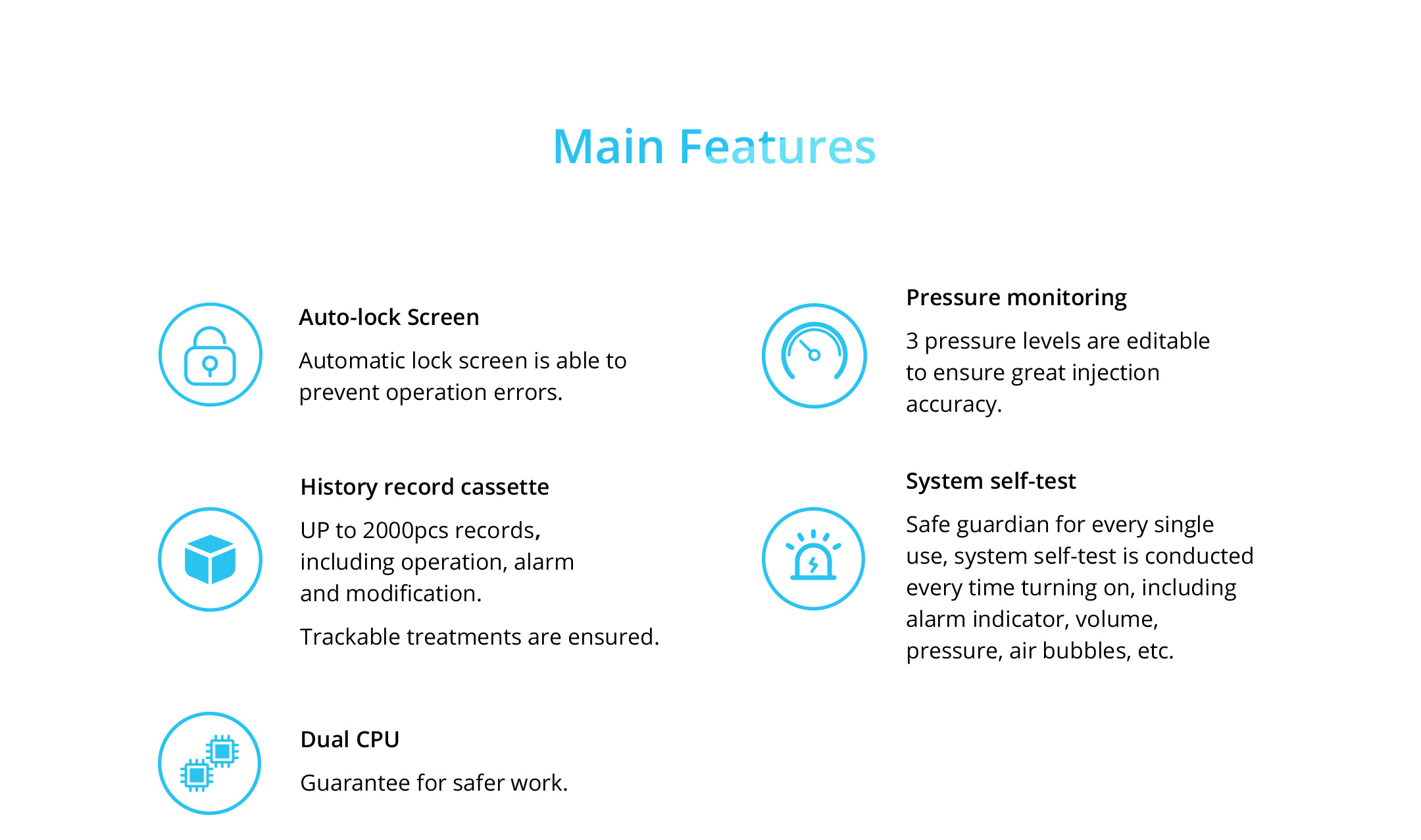 Main Features

Auto-lock Screen

Automatic lock screen is able to prevent operation errors.

History record cassette

UP to 2000pcs records, including operation, alarm and modification.

Trackable treatments are ensured.

Dual CPU

Guarantee for safer work.

Pressure monitoring

3 pressure levels are editable to ensure great injection accuracy.

System self-test

Safe guardian for every single use, system self-test is conducted every time turning on, including alarm indicator, volume, pressure, air bubbles, etc.